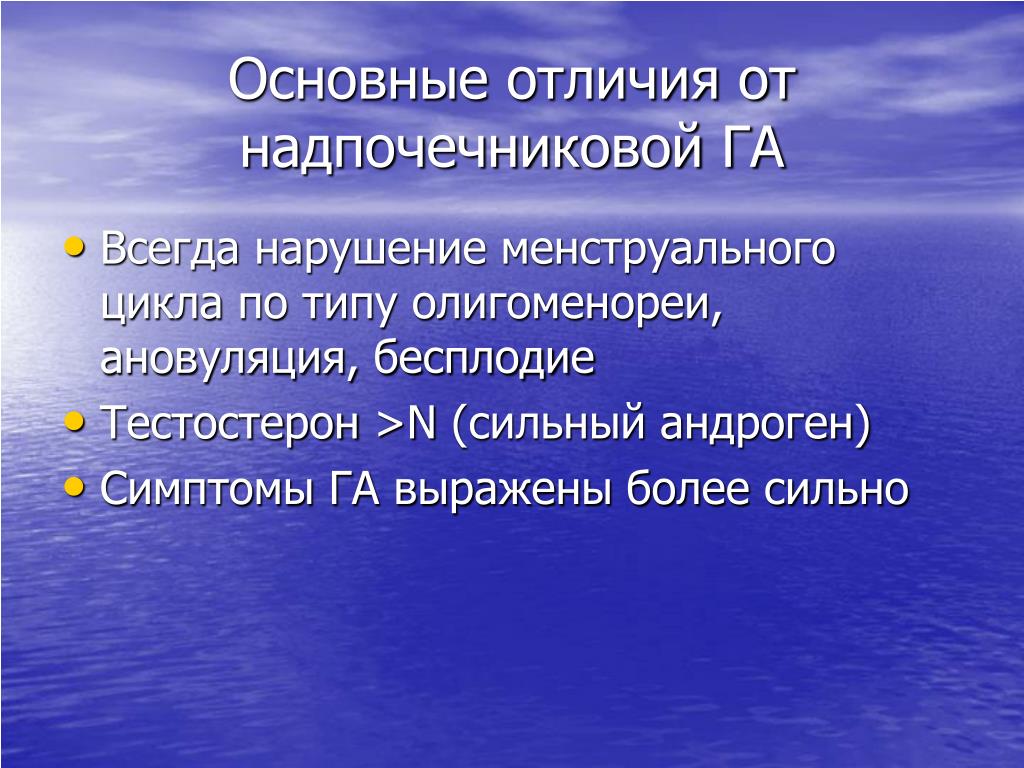 Основные отличия от надпочечниковой ГА

• Всегда нарушение менструального цикла по типу олигоменореи, ановуляция, бесплодие
• Тестостерон >N (сильный андроген)
• Симптомы ГА выражены более сильно